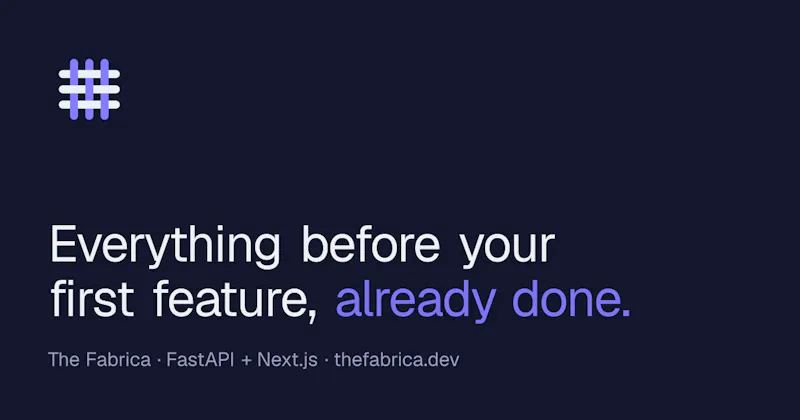 Everything before your first feature, already done.

The Fabrica · FastAPI + Next.js · thefabrica.dev